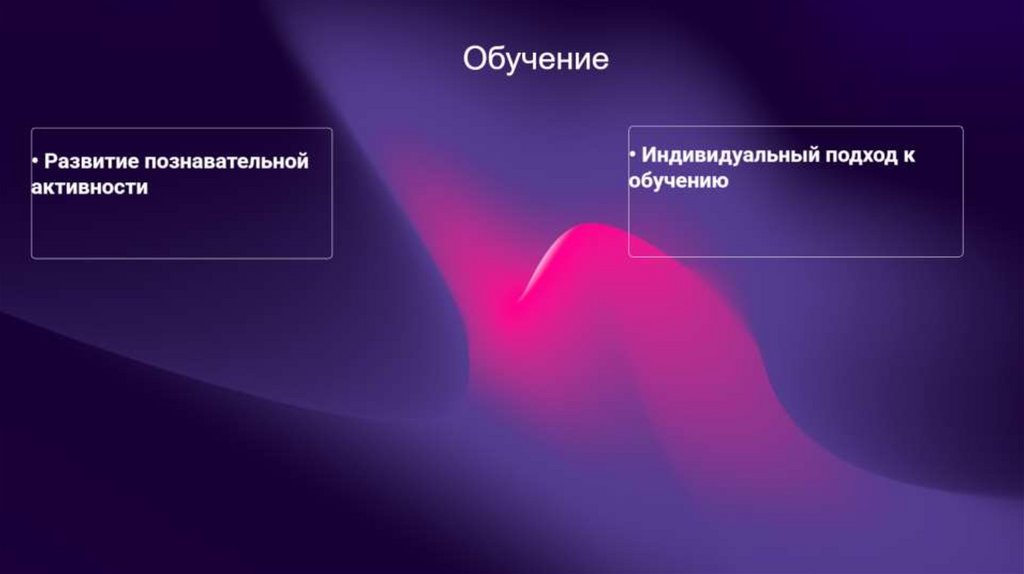 Обучение

• Развитие познавательной активности

• Индивидуальный подход к обучению